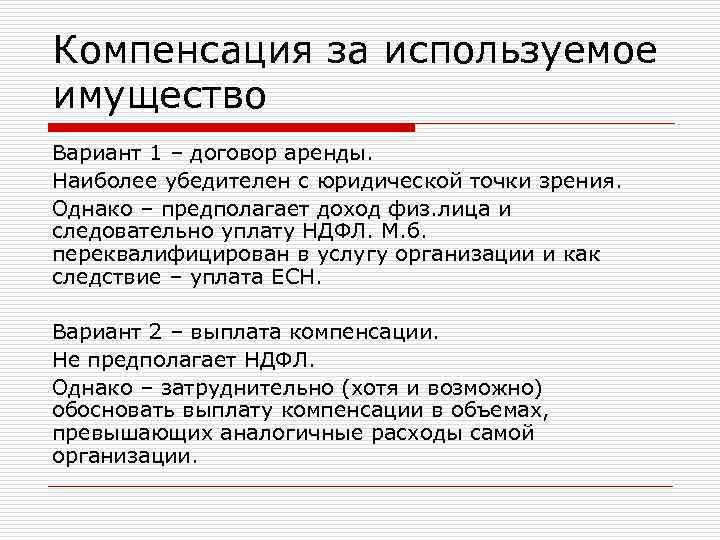 Компенсация за используемое имущество

Вариант 1 – договор аренды.

Наиболее убедителен с юридической точки зрения.

Однако – предполагает доход физ.лица и следовательно уплату НДФЛ. М.б. переквалифицирован в услугу организации и как следствие – уплата ЕСН.

Вариант 2 – выплата компенсации.

Не предполагает НДФЛ.

Однако – затруднительно (хотя и возможно) обосновать выплату компенсации в объемах, превышающих аналогичные расходы самой организации.